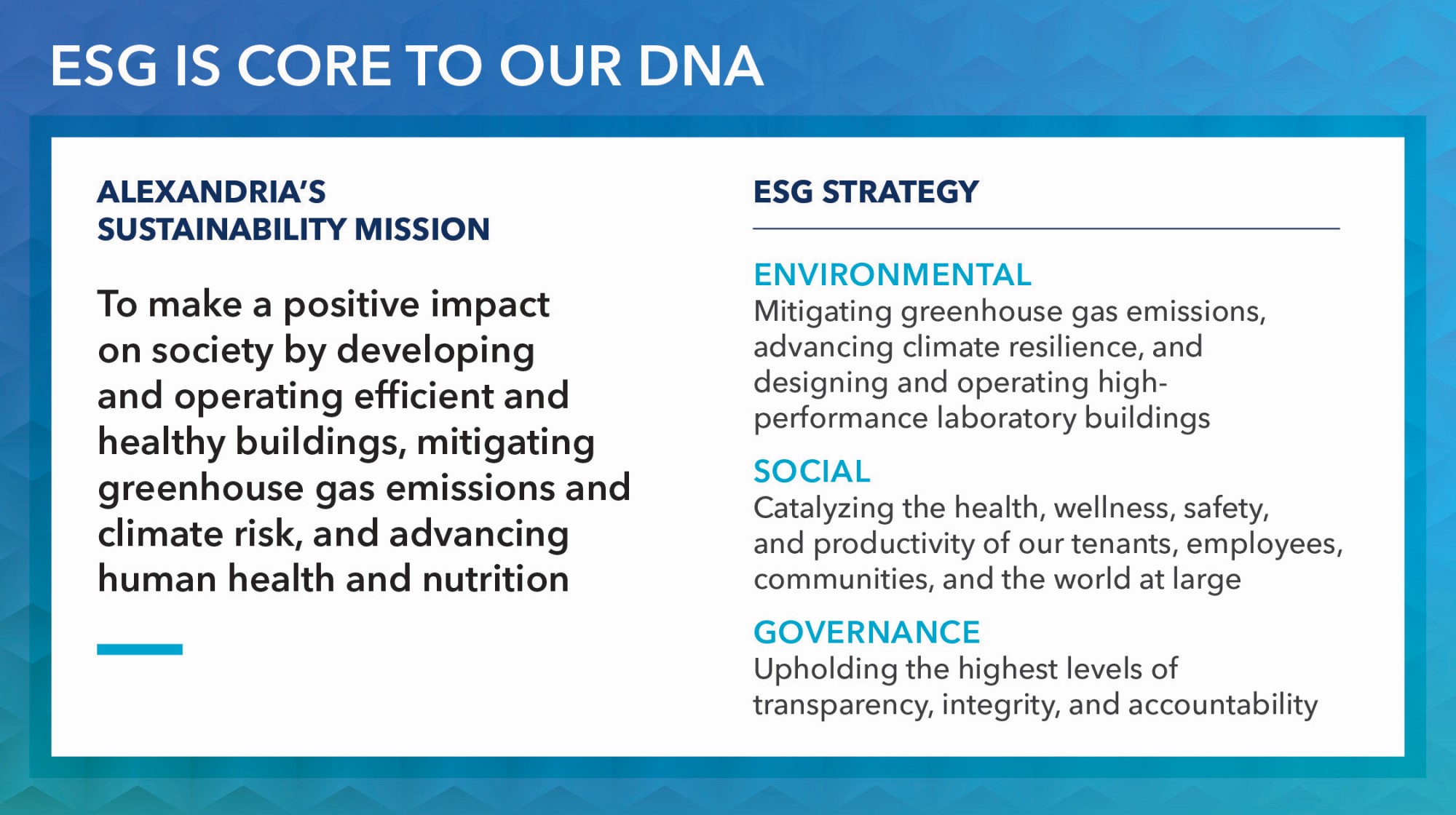 ESG IS CORE TO OUR DNA

ALEXANDRIA'S SUSTAINABILITY MISSION

To make a positive impact on society by developing and operating efficient and healthy buildings, mitigating greenhouse gas emissions and climate risk, and advancing human health and nutrition

ESG STRATEGY

ENVIRONMENTAL
Mitigating greenhouse gas emissions, advancing climate resilience, and designing and operating high-performance laboratory buildings

SOCIAL
Catalyzing the health, wellness, safety, and productivity of our tenants, employees, communities, and the world at large

GOVERNANCE
Upholding the highest levels of transparency, integrity, and accountability